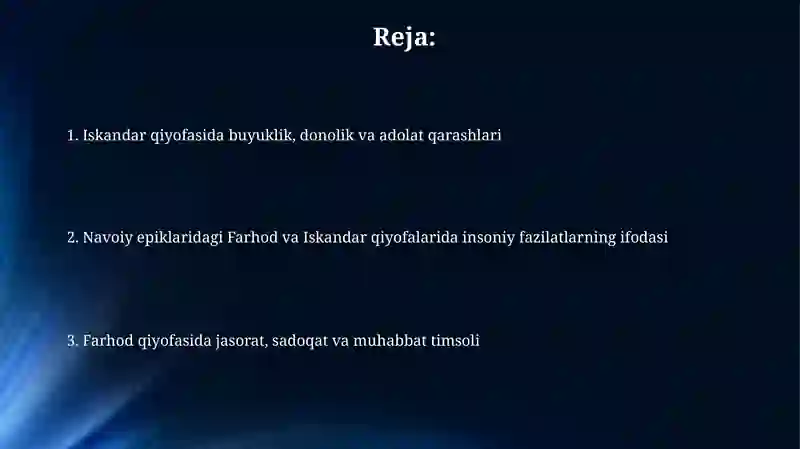 Reja:

1. Iskandar qiyofasida buyuklik, donolik va adolat qarashlari

2. Navoiy epiklaridagi Farhod va Iskandar qiyofalarida insoniy fazilatlarning ifodasi

3. Farhod qiyofasida jasorat, sadoqat va muhabbat timsoli